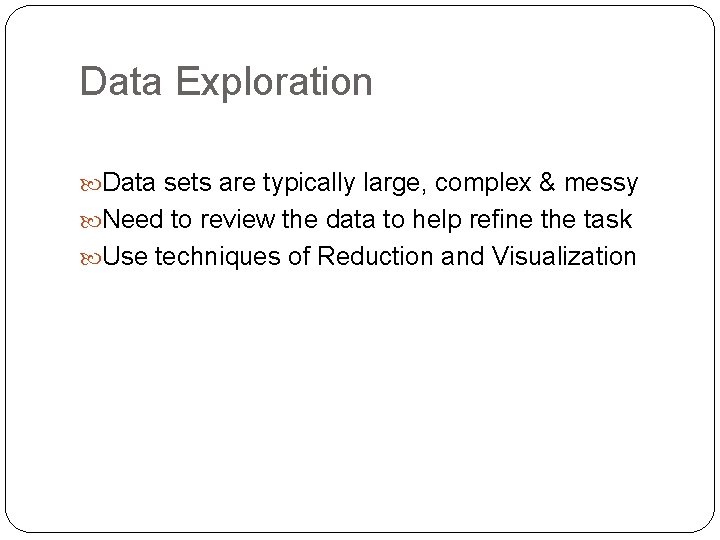 Data Exploration

Data sets are typically large, complex & messy
Need to review the data to help refine the task
Use techniques of Reduction and Visualization